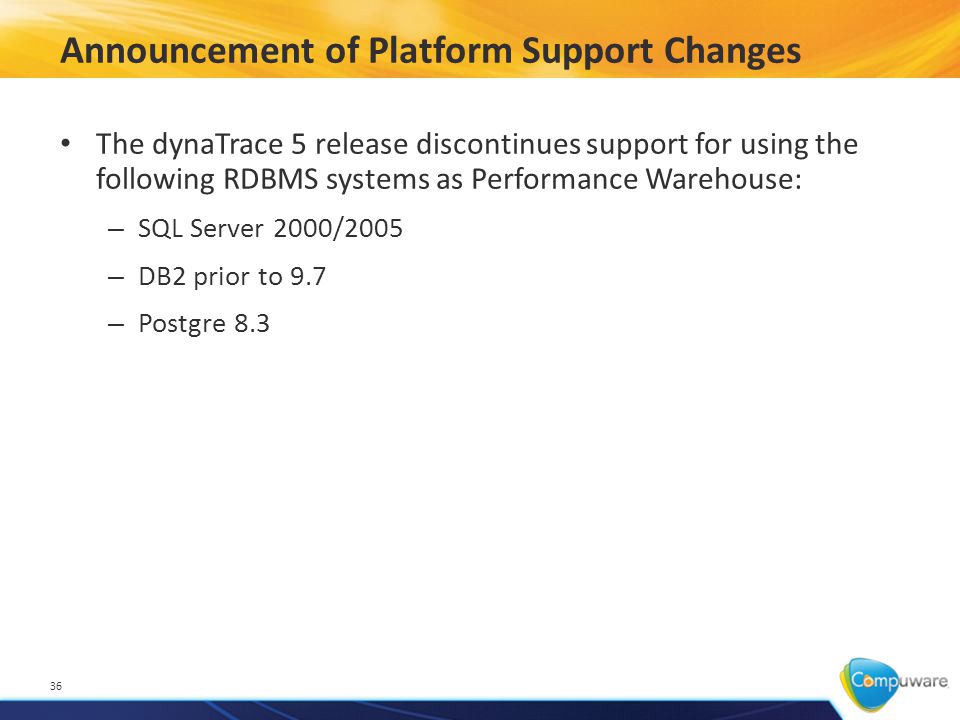 Announcement of Platform Support Changes

• The dynaTrace 5 release discontinues support for using the following RDBMS systems as Performance Warehouse:

– SQL Server 2000/2005

– DB2 prior to 9.7

– Postgre 8.3

36

Compuware